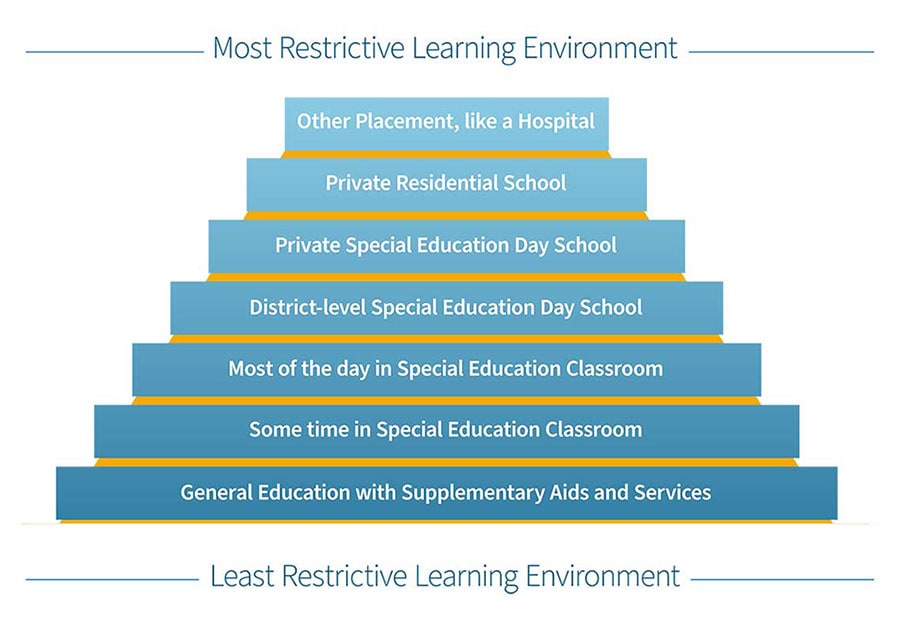 Most Restrictive Learning Environment

Other Placement, like a Hospital

Private Residential School

Private Special Education Day School

District-level Special Education Day School

Most of the day in Special Education Classroom

Some time in Special Education Classroom

General Education with Supplementary Aids and Services

Least Restrictive Learning Environment